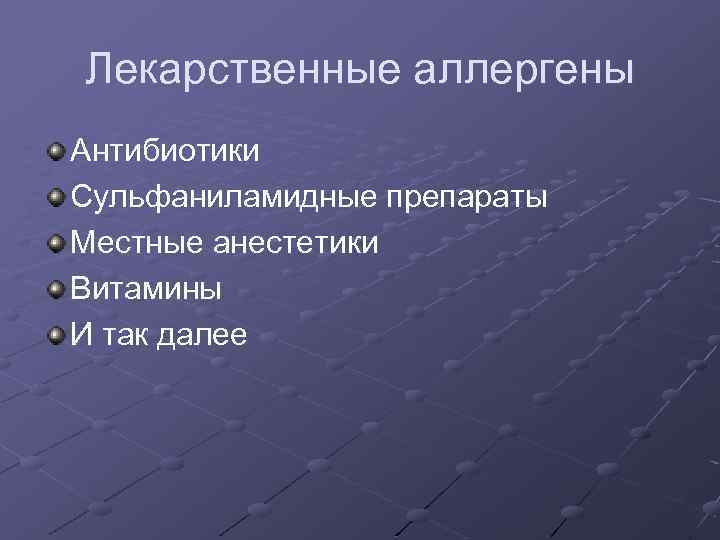 Лекарственные аллергены

Антибиотики
Сульфаниламидные препараты
Местные анестетики
Витамины
И так далее